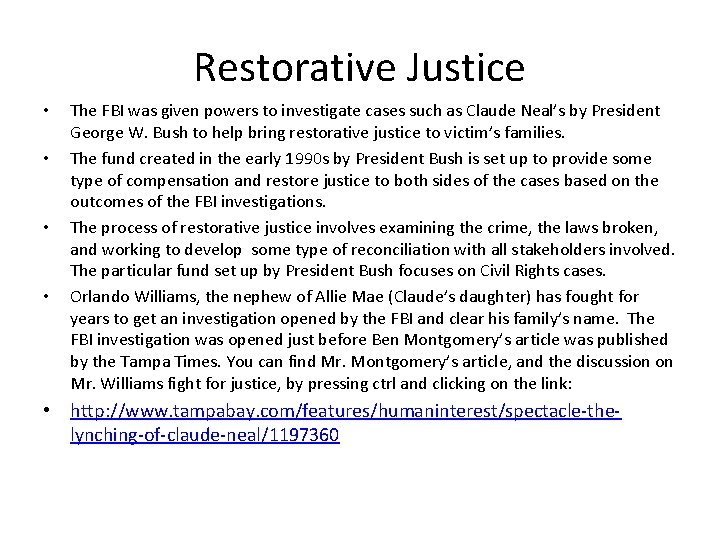 Restorative Justice

• The FBI was given powers to investigate cases such as Claude Neal's by President George W. Bush to help bring restorative justice to victim's families.

• The fund created in the early 1990s by President Bush is set up to provide some type of compensation and restore justice to both sides of the cases based on the outcomes of the FBI investigations.

• The process of restorative justice involves examining the crime, the laws broken, and working to develop some type of reconciliation with all stakeholders involved. The particular fund set up by President Bush focuses on Civil Rights cases.

• Orlando Williams, the nephew of Allie Mae (Claude's daughter) has fought for years to get an investigation opened by the FBI and clear his family's name. The FBI investigation was opened just before Ben Montgomery's article was published by the Tampa Times. You can find Mr. Montgomery's article, and the discussion on Mr. Williams fight for justice, by pressing ctrl and clicking on the link:

• http://www.tampabay.com/features/humaninterest/spectacle-the-lynching-of-claude-neal/1197360